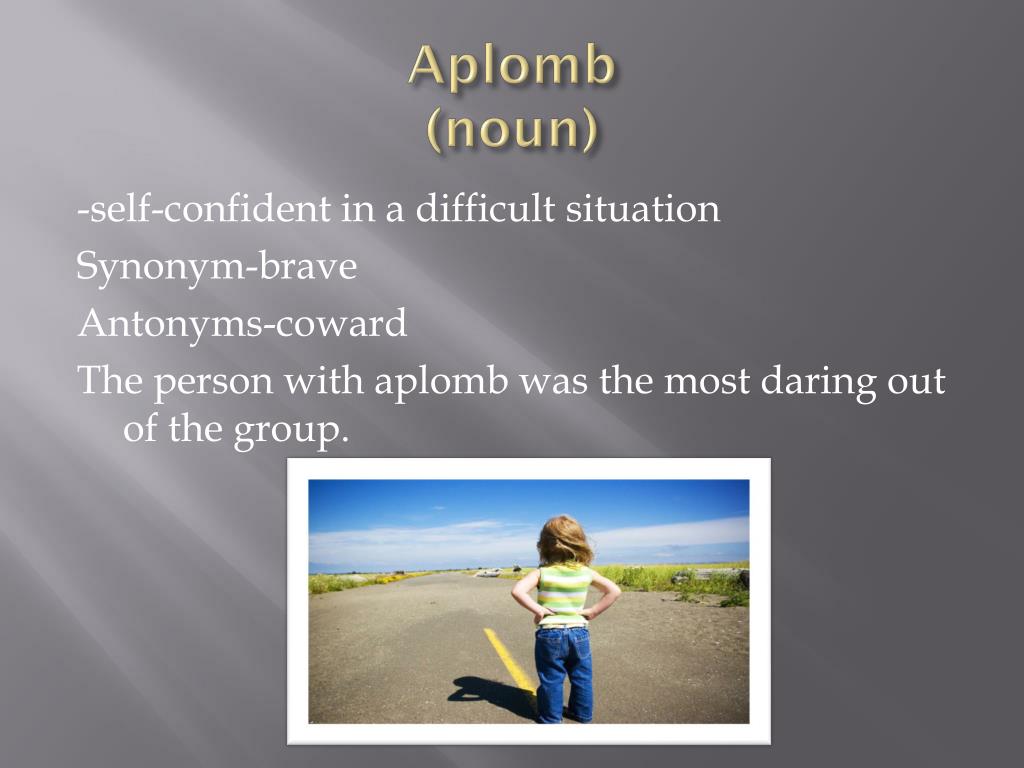 Aplomb
(noun)

-self-confident in a difficult situation

Synonym-brave

Antonyms-coward

The person with aplomb was the most daring out of the group.